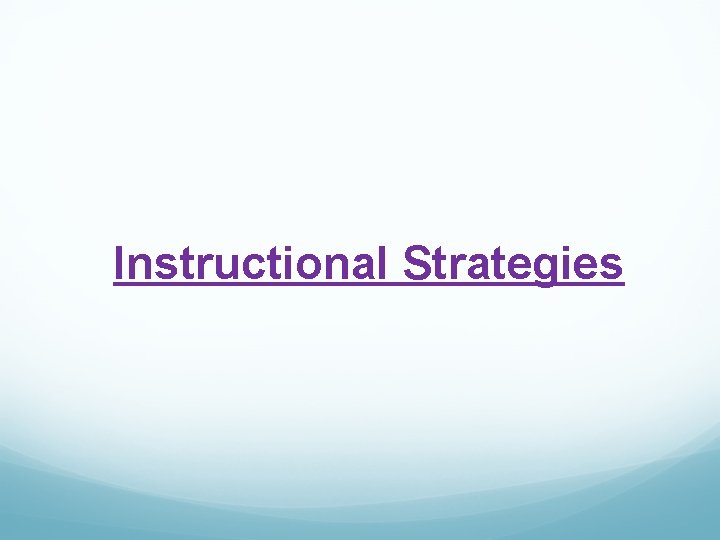 Instructional Strategies